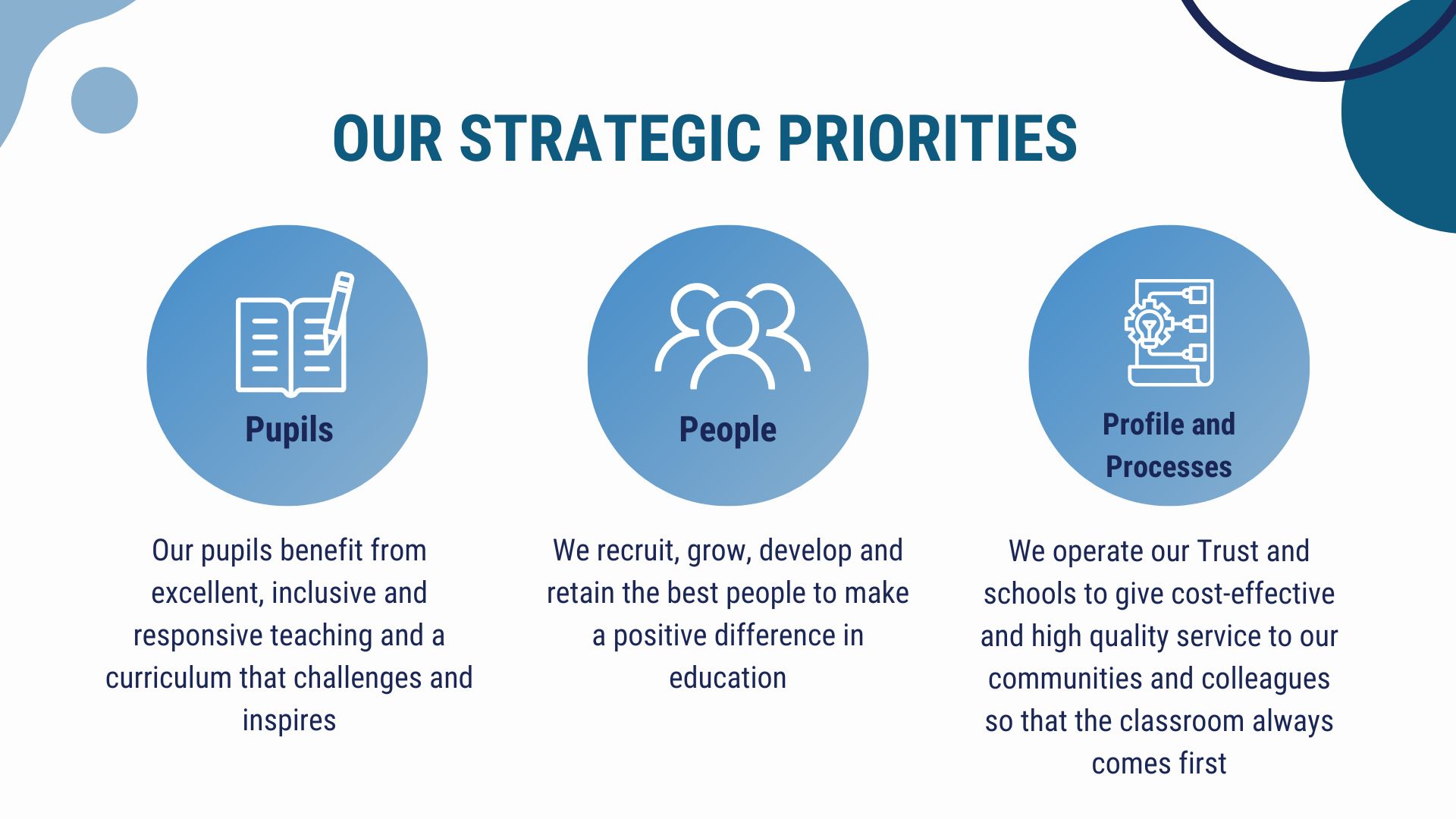 OUR STRATEGIC PRIORITIES

Pupils

Our pupils benefit from excellent, inclusive and responsive teaching and a curriculum that challenges and inspires

People

We recruit, grow, develop and retain the best people to make a positive difference in education

Profile and Processes

We operate our Trust and schools to give cost-effective and high quality service to our communities and colleagues so that the classroom always comes first